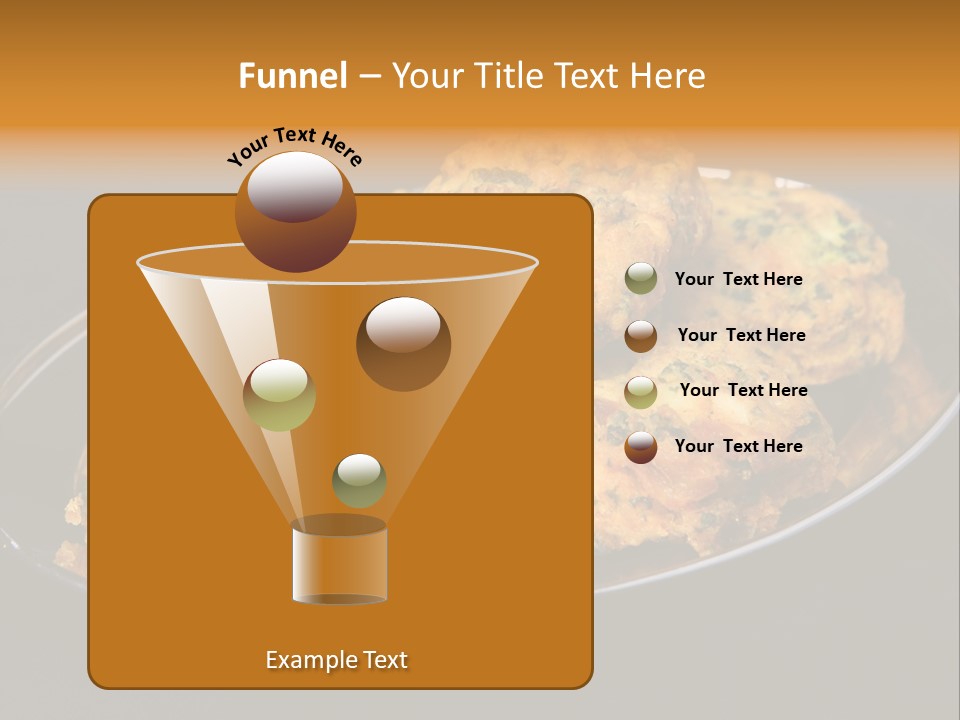 Funnel – Your Title Text Here

Your Text Here

Your Text Here

Your Text Here

Your Text Here

Your Text Here

Example Text